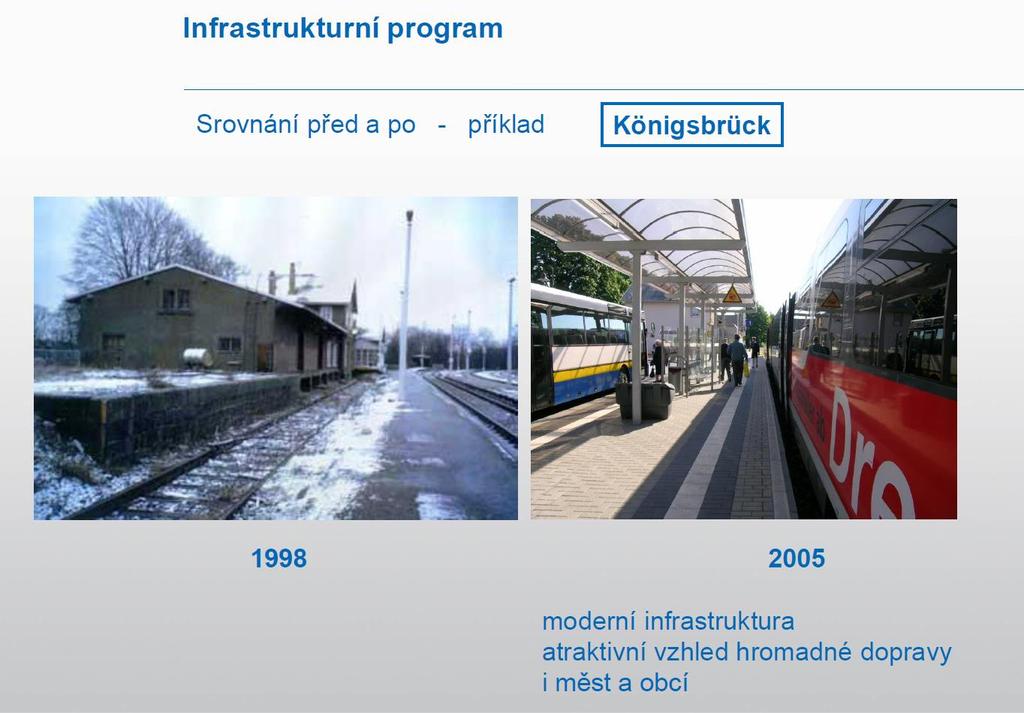 Infrastrukturní program

Srovnání před a po - příklad

Königsbrück

Dre

1998

2005

moderní infrastruktura
atraktivní vzhled hromadné dopravy
i měst a obcí